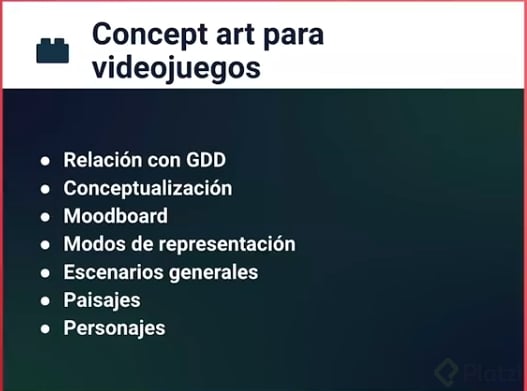 Concept art para videojuegos

- Relación con GDD
- Conceptualización
- Moodboard
- Modos de representación
- Escenarios generales
- Paisajes
- Personajes

Platzi